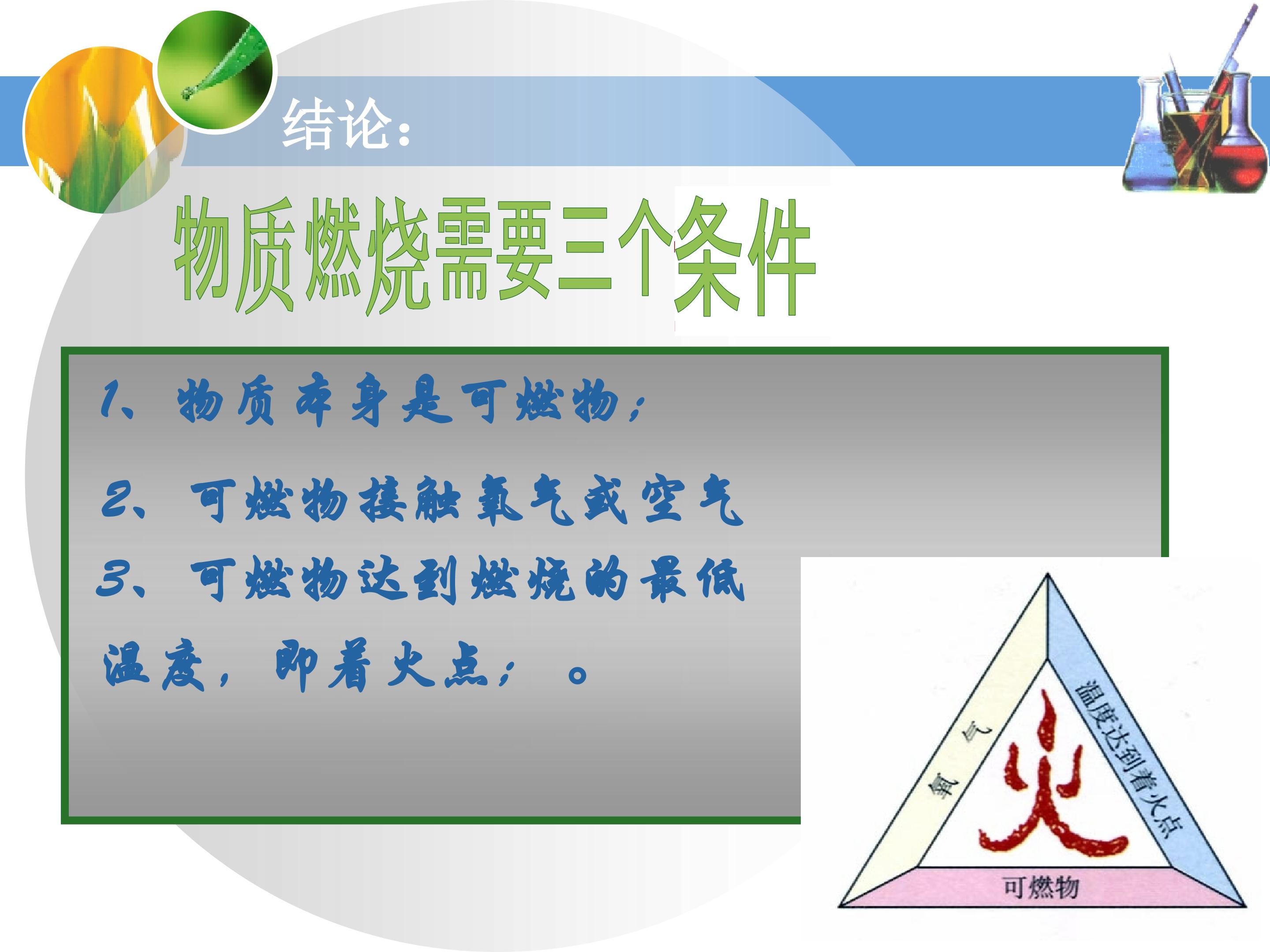 结论：

物质燃烧需要三个条件

1、物质本身是可燃物；

2、可燃物接触氧气或空气

3、可燃物达到燃烧的最低温度，即着火点；。

氧气

温度达到着火点

火

可燃物